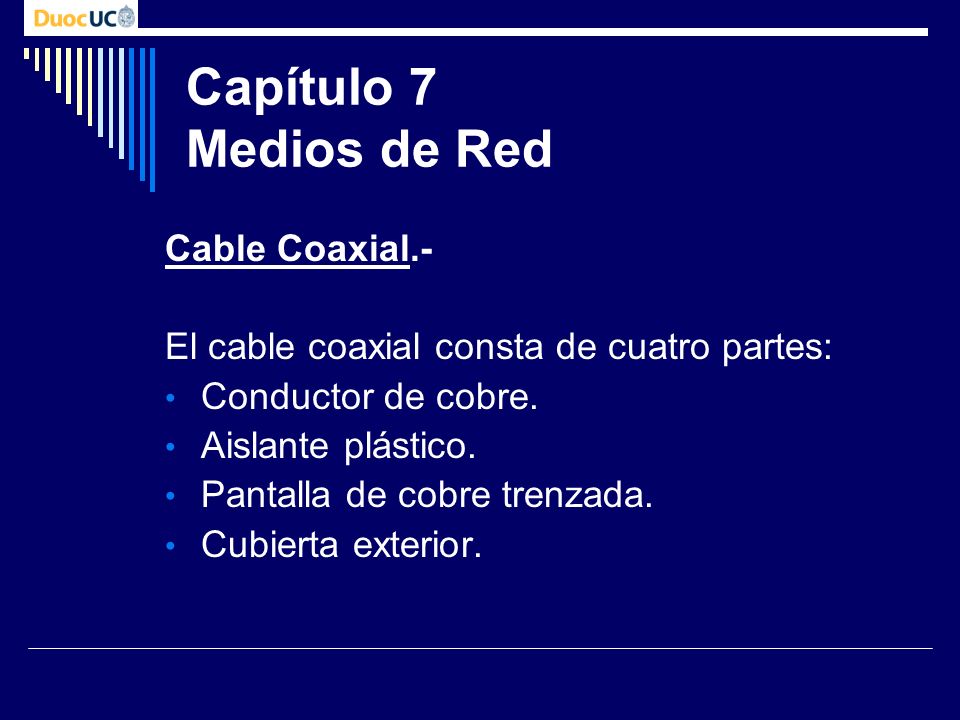 DuocUC

Capítulo 7
Medios de Red

Cable Coaxial.-

El cable coaxial consta de cuatro partes:
• Conductor de cobre.
• Aislante plástico.
• Pantalla de cobre trenzada.
• Cubierta exterior.